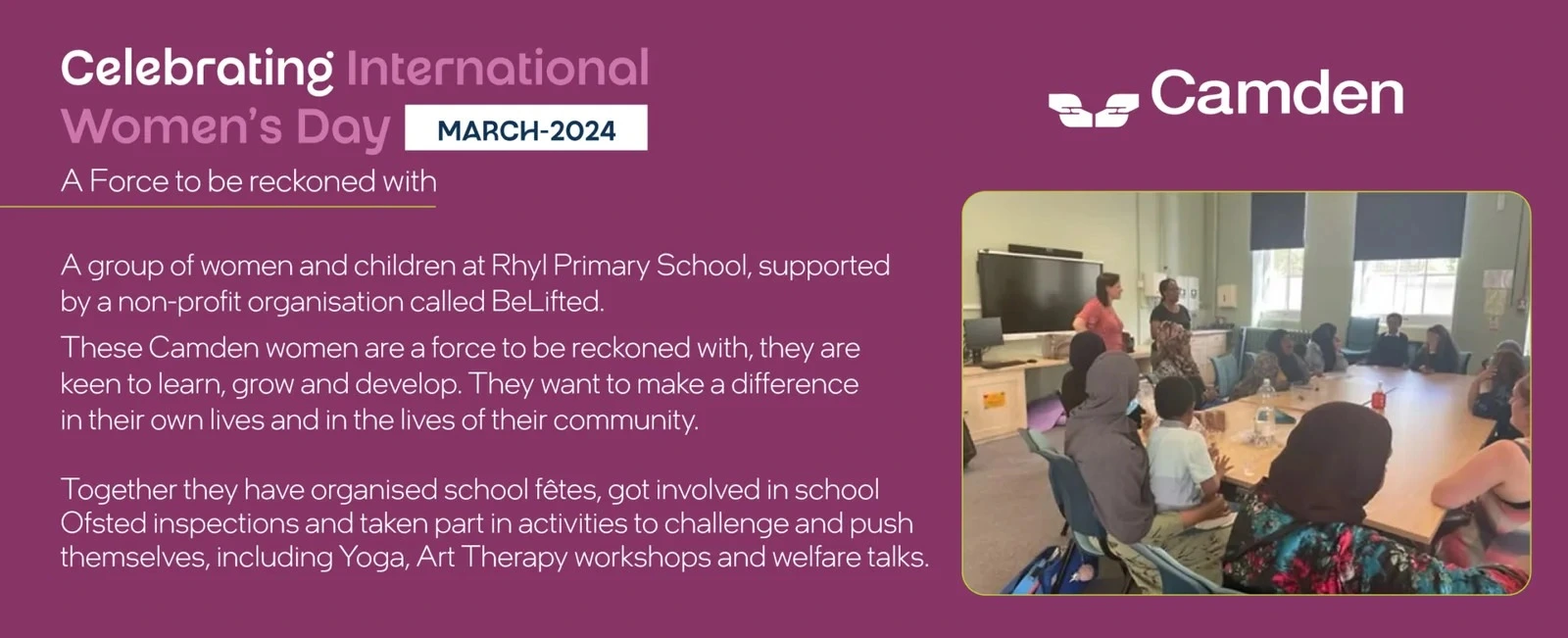 Celebrating International Women's Day MARCH-2024

A Force to be reckoned with

Camden

A group of women and children at Rhyl Primary School, supported by a non-profit organisation called BeLifted.

These Camden women are a force to be reckoned with, they are keen to learn, grow and develop. They want to make a difference in their own lives and in the lives of their community.

Together they have organised school fêtes, got involved in school Ofsted inspections and taken part in activities to challenge and push themselves, including Yoga, Art Therapy workshops and welfare talks.